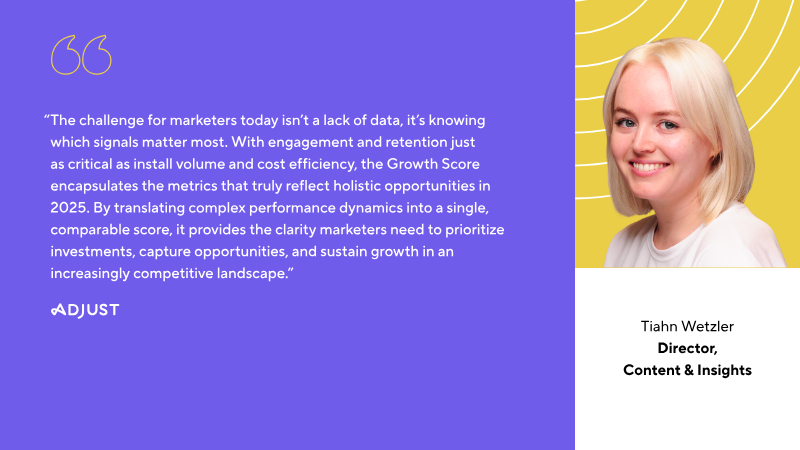 “The challenge for marketers today isn’t a lack of data, it’s knowing which signals matter most. With engagement and retention just as critical as install volume and cost efficiency, the Growth Score encapsulates the metrics that truly reflect holistic opportunities in 2025. By translating complex performance dynamics into a single, comparable score, it provides the clarity marketers need to prioritize investments, capture opportunities, and sustain growth in an increasingly competitive landscape.”

ADJUST

Tiahn Wetzler
Director,
Content & Insights